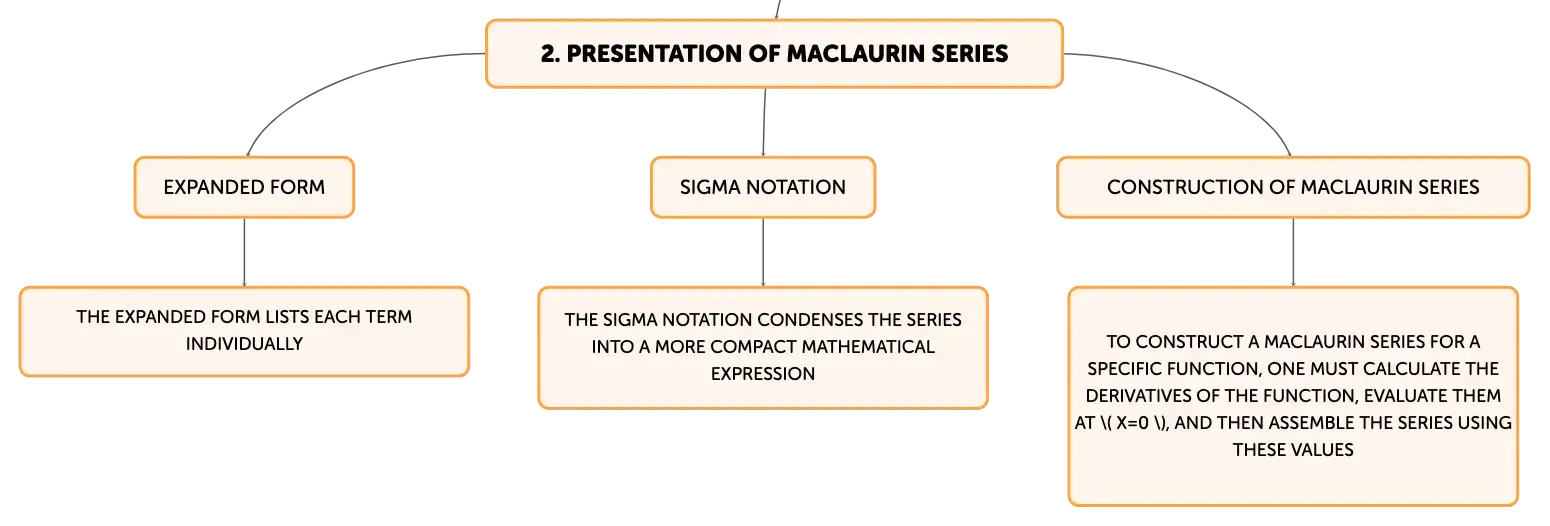 2. PRESENTATION OF MACLAURIN SERIES

EXPANDED FORM

THE EXPANDED FORM LISTS EACH TERM INDIVIDUALLY

SIGMA NOTATION

THE SIGMA NOTATION CONDENSES THE SERIES INTO A MORE COMPACT MATHEMATICAL EXPRESSION

CONSTRUCTION OF MACLAURIN SERIES

TO CONSTRUCT A MACLAURIN SERIES FOR A SPECIFIC FUNCTION, ONE MUST CALCULATE THE DERIVATIVES OF THE FUNCTION, EVALUATE THEM AT \( X=0 \), AND THEN ASSEMBLE THE SERIES USING THESE VALUES